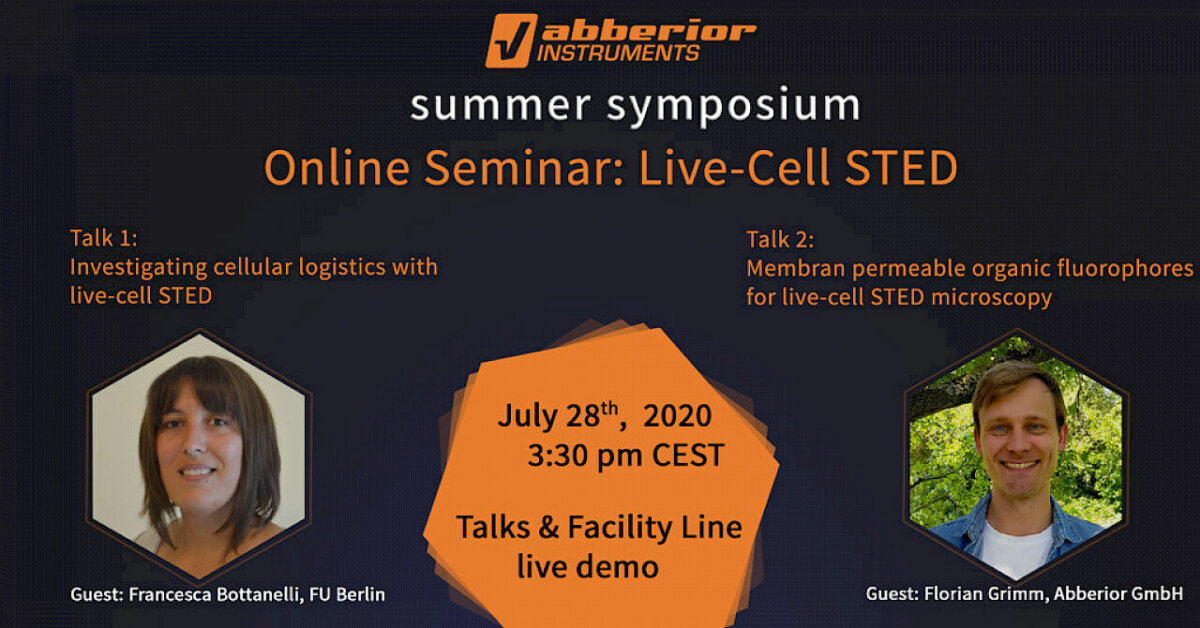 abberior INSTRUMENTS

summer symposium

Online Seminar: Live-Cell STED

Talk 1:
Investigating cellular logistics with live-cell STED

Guest: Francesca Bottanelli, FU Berlin

July 28$^{th}$, 2020
3:30 pm CEST

Talks & Facility Line live demo

Talk 2:
Membran permeable organic fluorophores for live-cell STED microscopy

Guest: Florian Grimm, Abberior GmbH